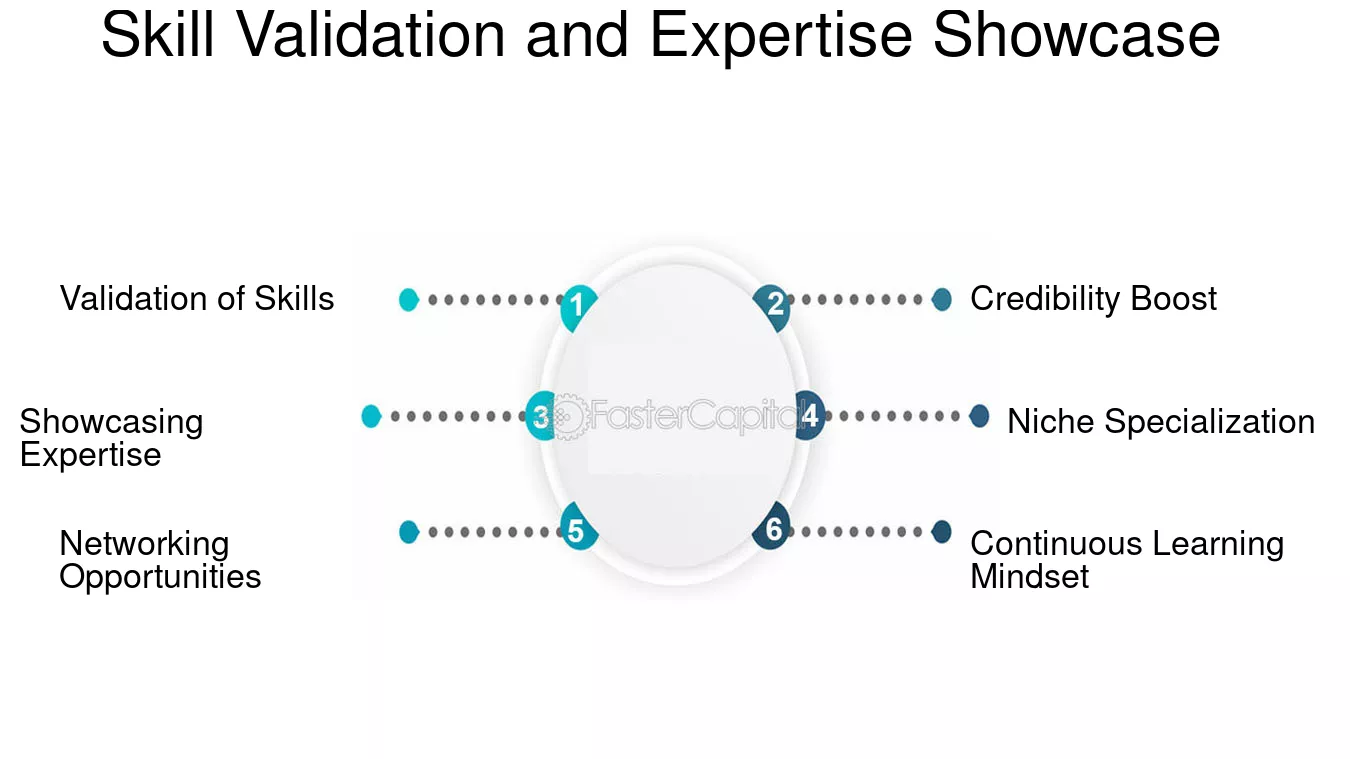 Skill Validation and Expertise Showcase

Validation of Skills

1

2

Credibility Boost

Showcasing Expertise

3

FasterCapital

4

Niche Specialization

Networking Opportunities

5

6

Continuous Learning Mindset